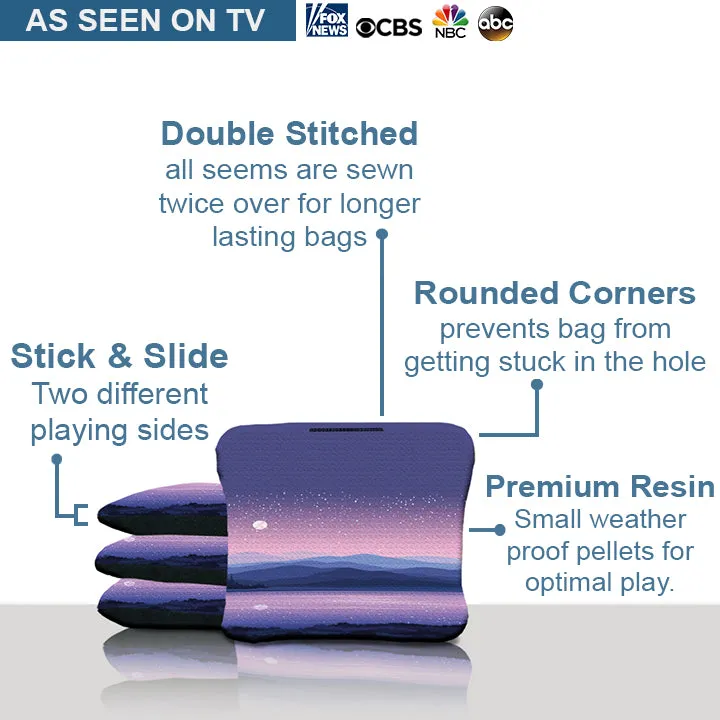 AS SEEN ON TV FOX NEWS CBS NBC abc

Double Stitched
all seems are sewn twice over for longer lasting bags

Rounded Corners
prevents bag from getting stuck in the hole

Stick & Slide
Two different playing sides

Premium Resin
Small weather proof pellets for optimal play.